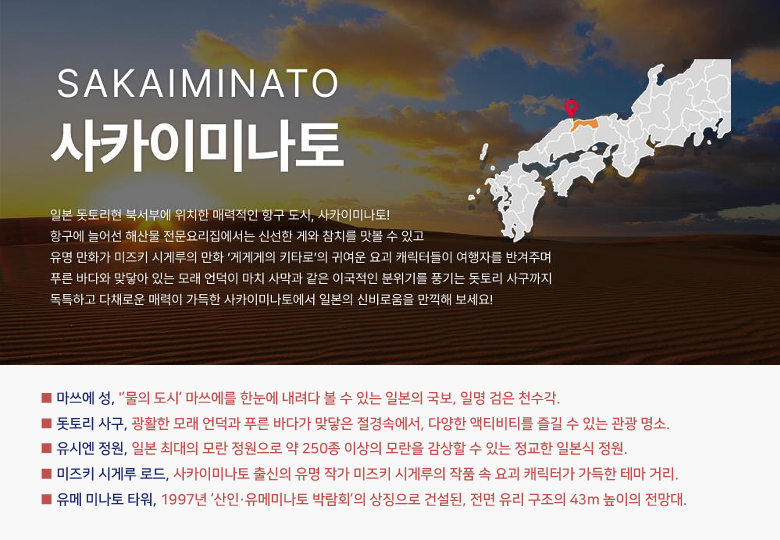 SAKAIMINATO
사카이미나토

일본 돗토리현 북서부에 위치한 매력적인 항구 도시, 사카이미나토!
항구에 늘어선 해산물 전문요리집에서는 신선한 게와 참치를 맛볼 수 있고
유명 만화가 미즈키 시게루의 만화 '게게게의 키타로'의 귀여운 요괴 캐릭터들이 여행자를 반겨주며
푸른 바다와 맞닿아 있는 모래 언덕이 마치 사막과 같은 이국적인 분위기를 풍기는 돗토리 사구까지
독특하고 다채로운 매력이 가득한 사카이미나토에서 일본의 신비로움을 만끽해 보세요!

■ 마쓰에 성, ''물의 도시' 마쓰에를 한눈에 내려다 볼 수 있는 일본의 국보, 일명 검은 천수각.
■ 돗토리 사구, 광활한 모래 언덕과 푸른 바다가 맞닿은 절경속에서, 다양한 액티비티를 즐길 수 있는 관광 명소.
■ 유시엔 정원, 일본 최대의 모란 정원으로 약 250종 이상의 모란을 감상할 수 있는 정교한 일본식 정원.
■ 미즈키 시게루 로드, 사카이미나토 출신의 유명 작가 미즈키 시게루의 작품 속 요괴 캐릭터가 가득한 테마 거리.
■ 유메 미나토 타워, 1997년 '산인·유메미나토 박람회'의 상징으로 건설된, 전면 유리 구조의 43m 높이의 전망대.